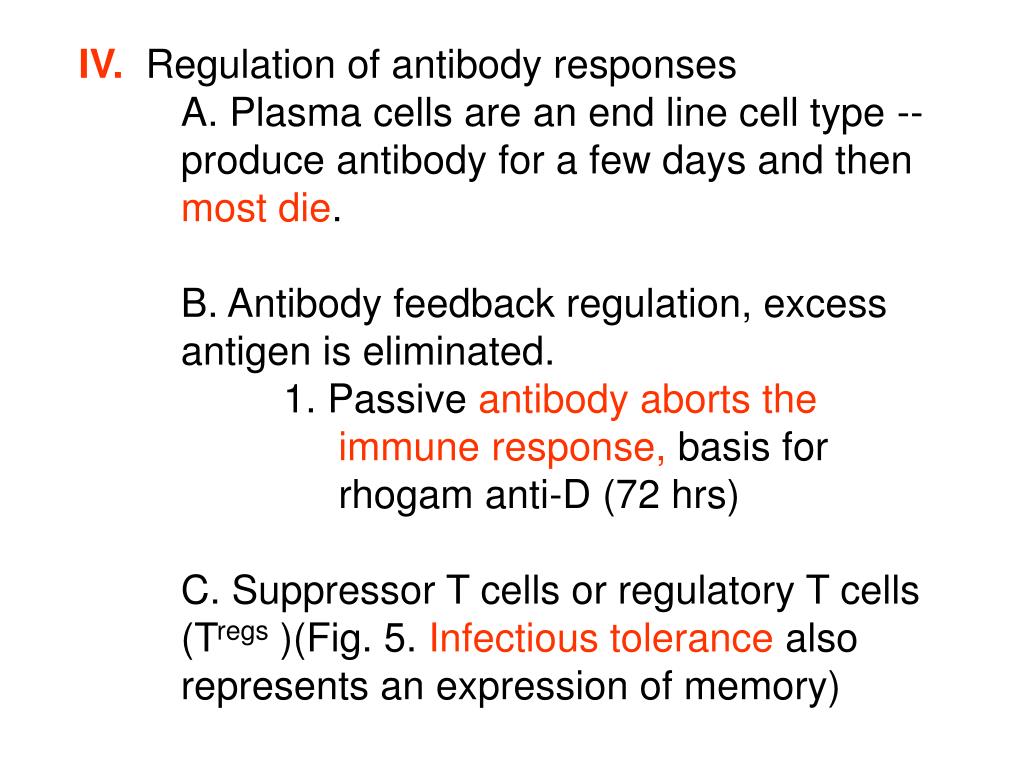 IV. Regulation of antibody responses

A. Plasma cells are an end line cell type -- produce antibody for a few days and then most die.

B. Antibody feedback regulation, excess antigen is eliminated.

1. Passive antibody aborts the immune response, basis for rhogam anti-D (72 hrs)

C. Suppressor T cells or regulatory T cells ($T^{regs}$ )(Fig. 5. Infectious tolerance also represents an expression of memory)